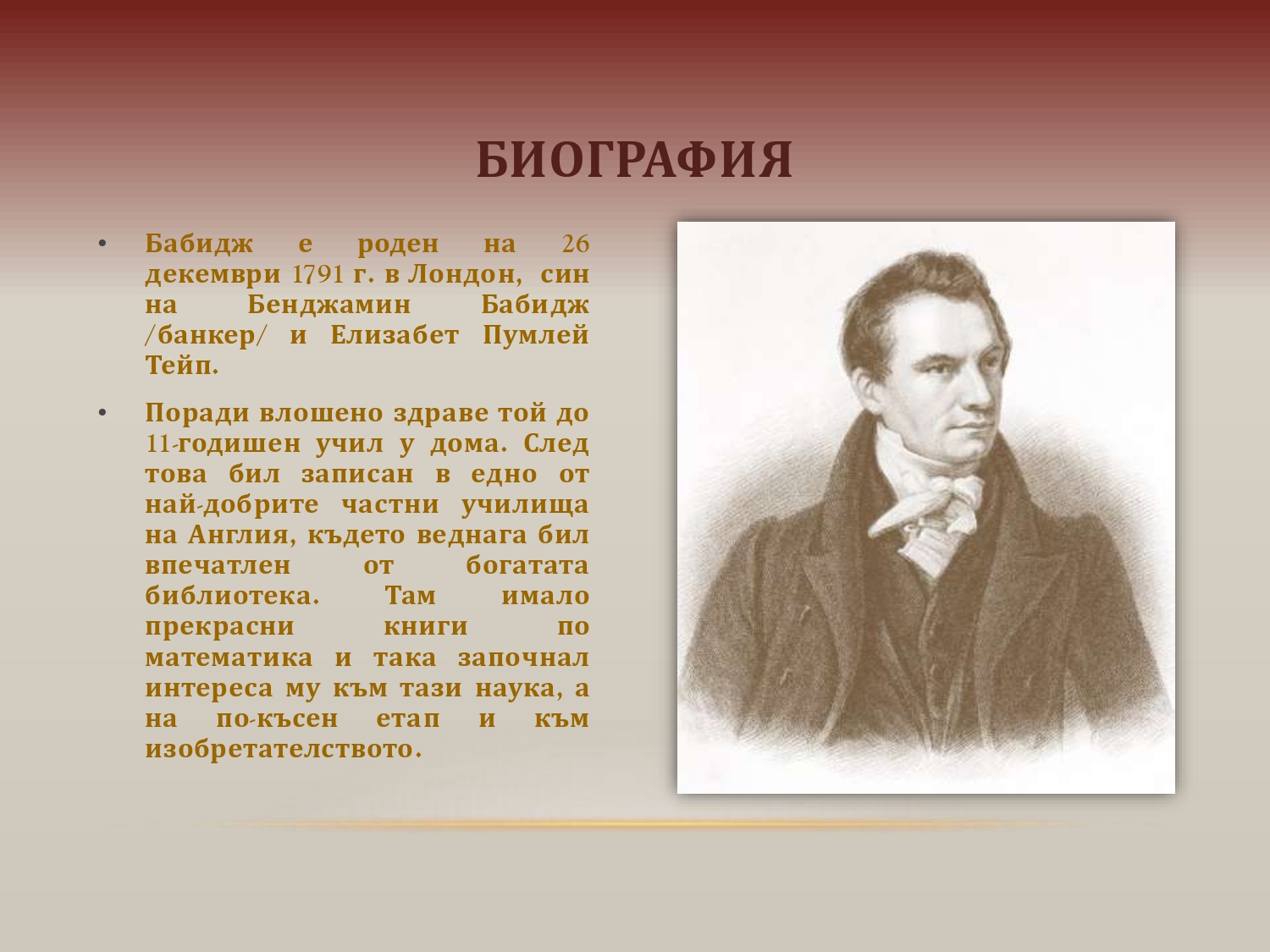 БИОГРАФИЯ

• Бабидж е роден на 26 декември 1791 г. в Лондон, син на Бенджамин Бабидж /банкер/ и Елизабет Пумлей Тейп.

• Поради влошено здраве той до 11-годишен учил у дома. След това бил записан в едно от най-добрите частни училища на Англия, където веднага бил впечатлен от богатата библиотека. Там имало прекрасни книги по математика и така започнал интереса му към тази наука, а на по-късен етап и към изобретателството.